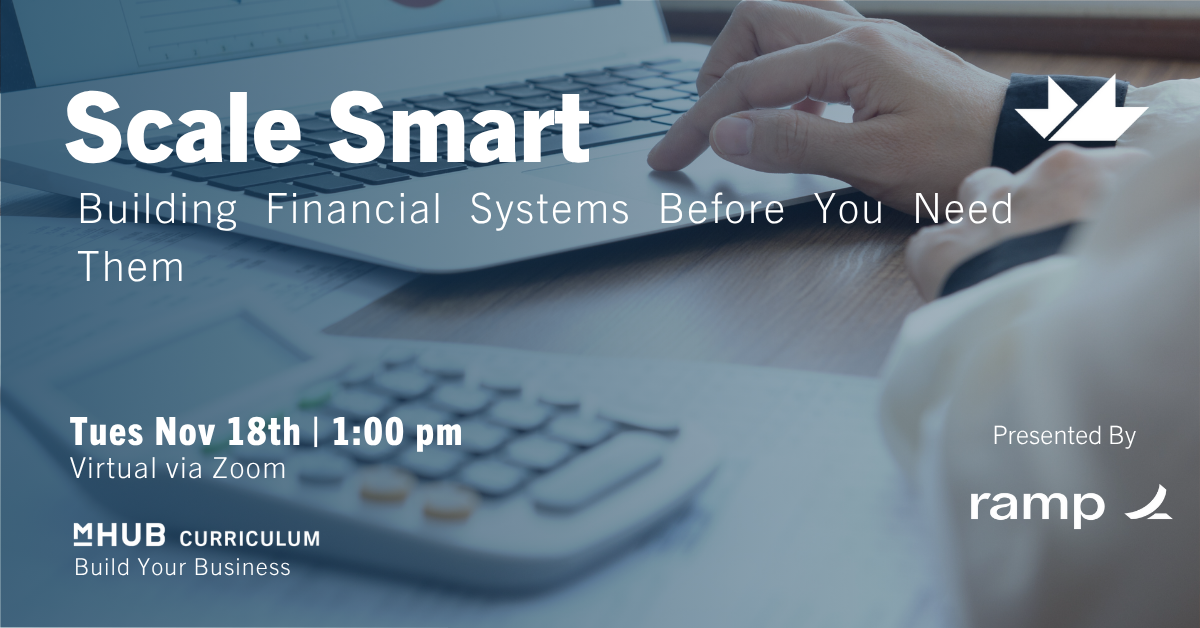 Scale Smart
Building Financial Systems Before You Need Them

Tues Nov 18th | 1:00 pm
Virtual via Zoom

mHUB CURRICULUM
Build Your Business

Presented By
ramp